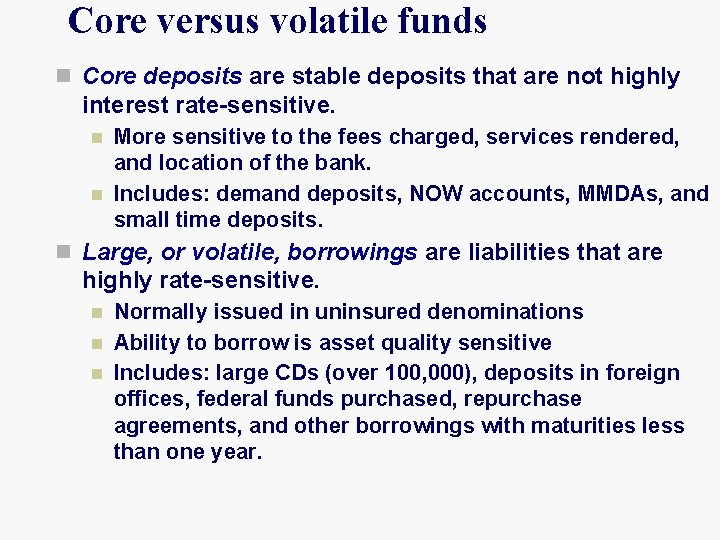 Core versus volatile funds

Core deposits are stable deposits that are not highly interest rate-sensitive.

More sensitive to the fees charged, services rendered, and location of the bank.

Includes: demand deposits, NOW accounts, MMDAs, and small time deposits.

Large, or volatile, borrowings are liabilities that are highly rate-sensitive.

Normally issued in uninsured denominations

Ability to borrow is asset quality sensitive

Includes: large CDs (over 100,000), deposits in foreign offices, federal funds purchased, repurchase agreements, and other borrowings with maturities less than one year.